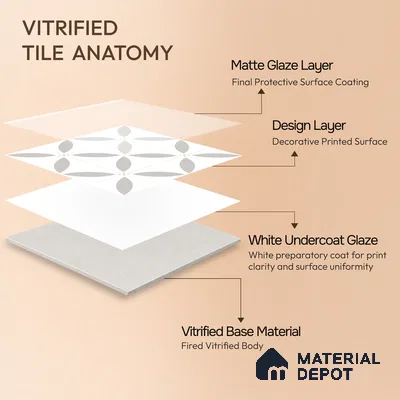 VITRIFIED
TILE ANATOMY

Matte Glaze Layer
Final Protective Surface Coating

Design Layer
Decorative Printed Surface

White Undercoat Glaze
White preparatory coat for print clarity and surface uniformity

Vitrified Base Material
Fired Vitrified Body

MATERIAL
DEPOT